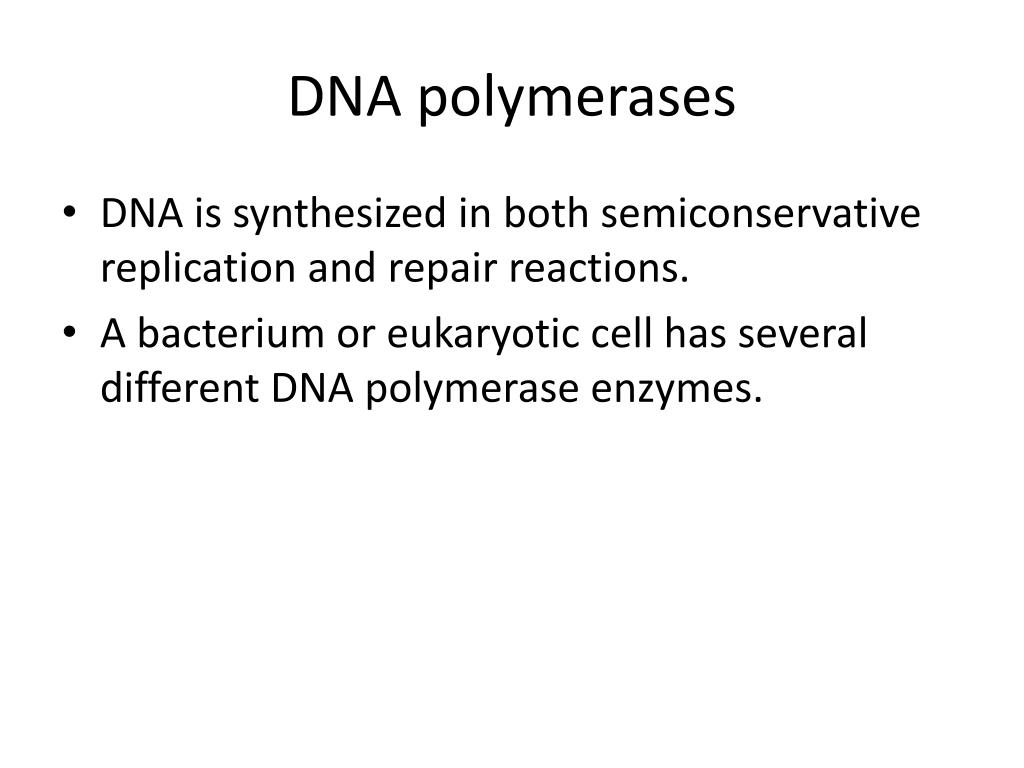 DNA polymerases

• DNA is synthesized in both semiconservative replication and repair reactions.
• A bacterium or eukaryotic cell has several different DNA polymerase enzymes.